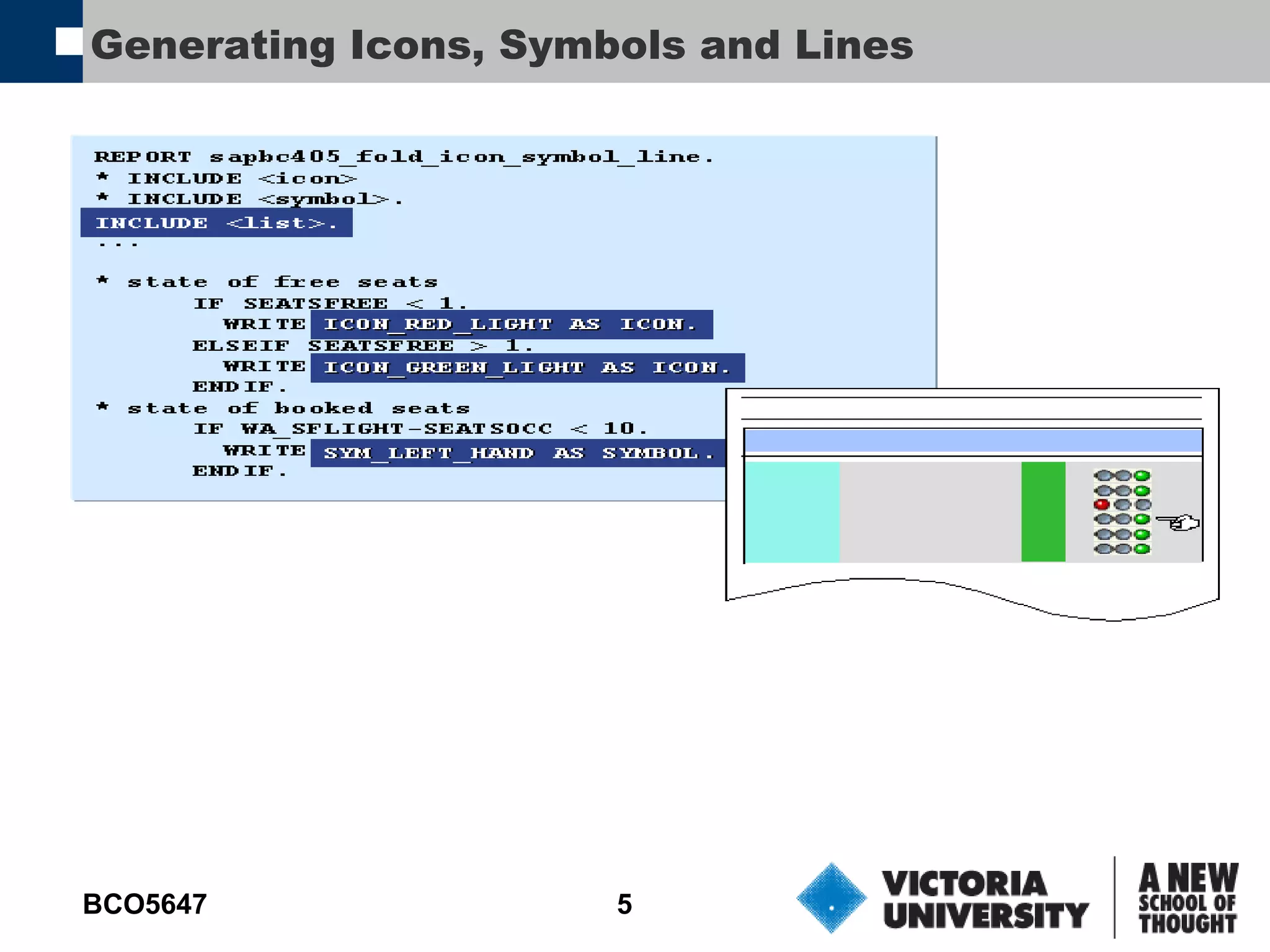 Generating Icons, Symbols and Lines

REPORT sapbc405_fold_icon_symbol_line.
* INCLUDE <icon>
* INCLUDE <symbol>.
INCLUDE <list>.
...

* state of free seats
IF SEATSFREE < 1.
WRITE ICON_RED_LIGHT AS ICON.
ELSEIF SEATSFREE > 1.
WRITE ICON_GREEN_LIGHT AS ICON.
ENDIF.
* state of booked seats
IF WA_SFLIGHT-SEATSOCC < 10.
WRITE SYM_LEFT_HAND AS SYMBOL.
ENDIF.

BCO5647

5

VICTORIA UNIVERSITY

A NEW SCHOOL OF THOUGHT